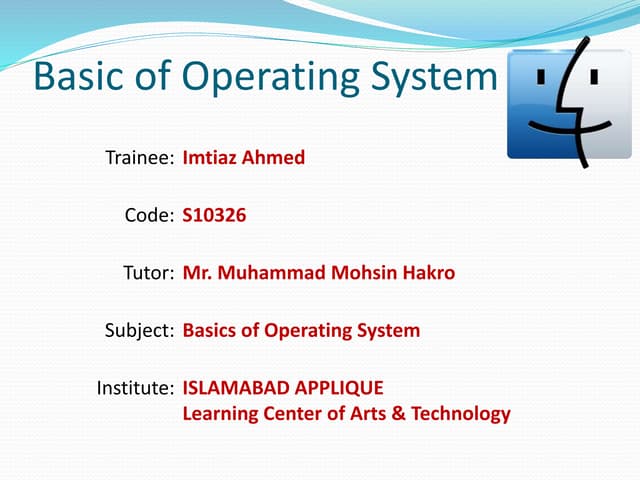 Basic of Operating System

Trainee: Imtiaz Ahmed

Code: S10326

Tutor: Mr. Muhammad Mohsin Hakro

Subject: Basics of Operating System

Institute: ISLAMABAD APPLIQUE
Learning Center of Arts & Technology